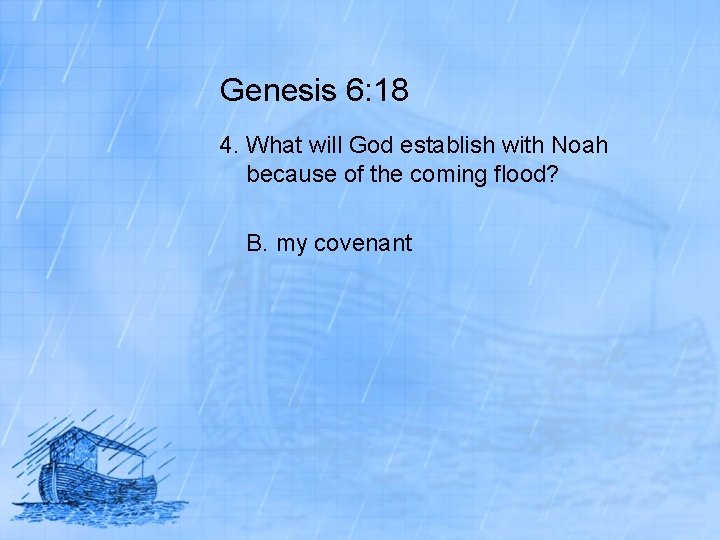 Genesis 6:18

4. What will God establish with Noah because of the coming flood?

B. my covenant